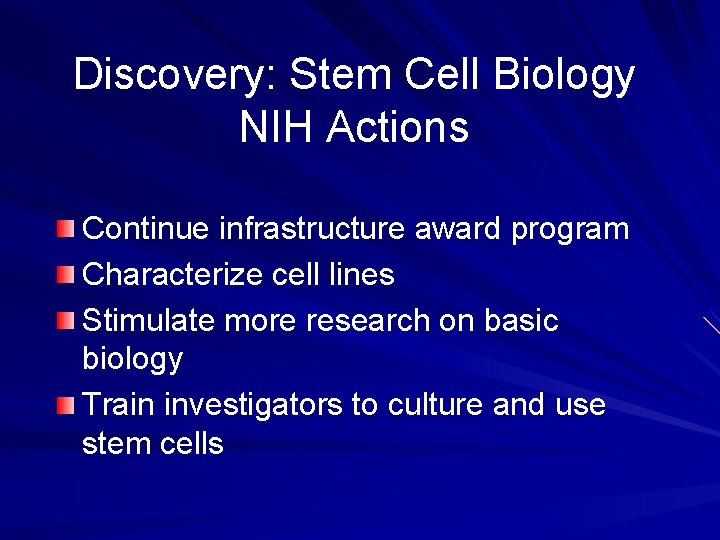 Discovery: Stem Cell Biology
NIH Actions

Continue infrastructure award program
Characterize cell lines
Stimulate more research on basic biology
Train investigators to culture and use stem cells